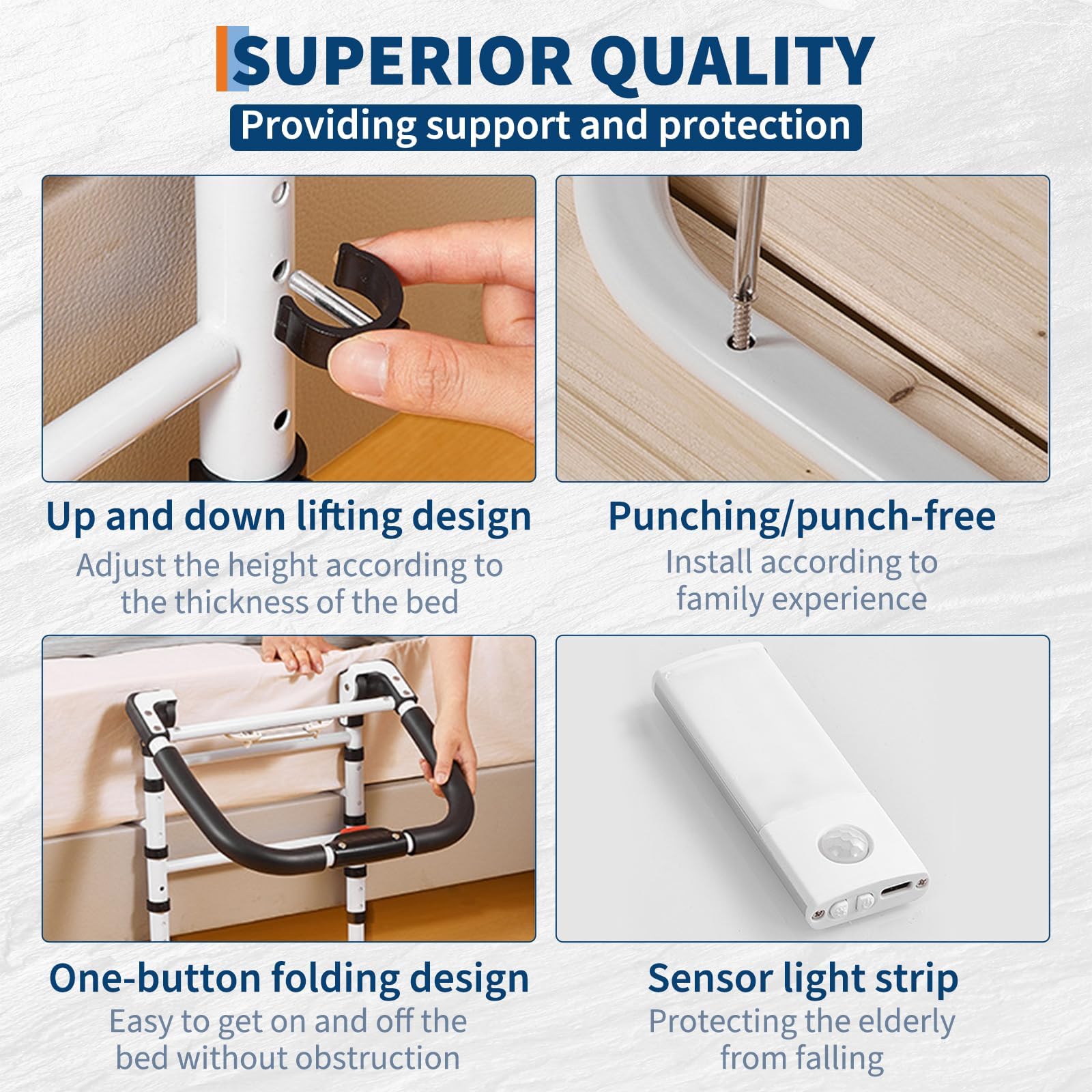 SUPERIOR QUALITY

Providing support and protection

Up and down lifting design

Adjust the height according to the thickness of the bed

Punching/punch-free

Install according to family experience

One-button folding design

Easy to get on and off the bed without obstruction

Sensor light strip

Protecting the elderly from falling